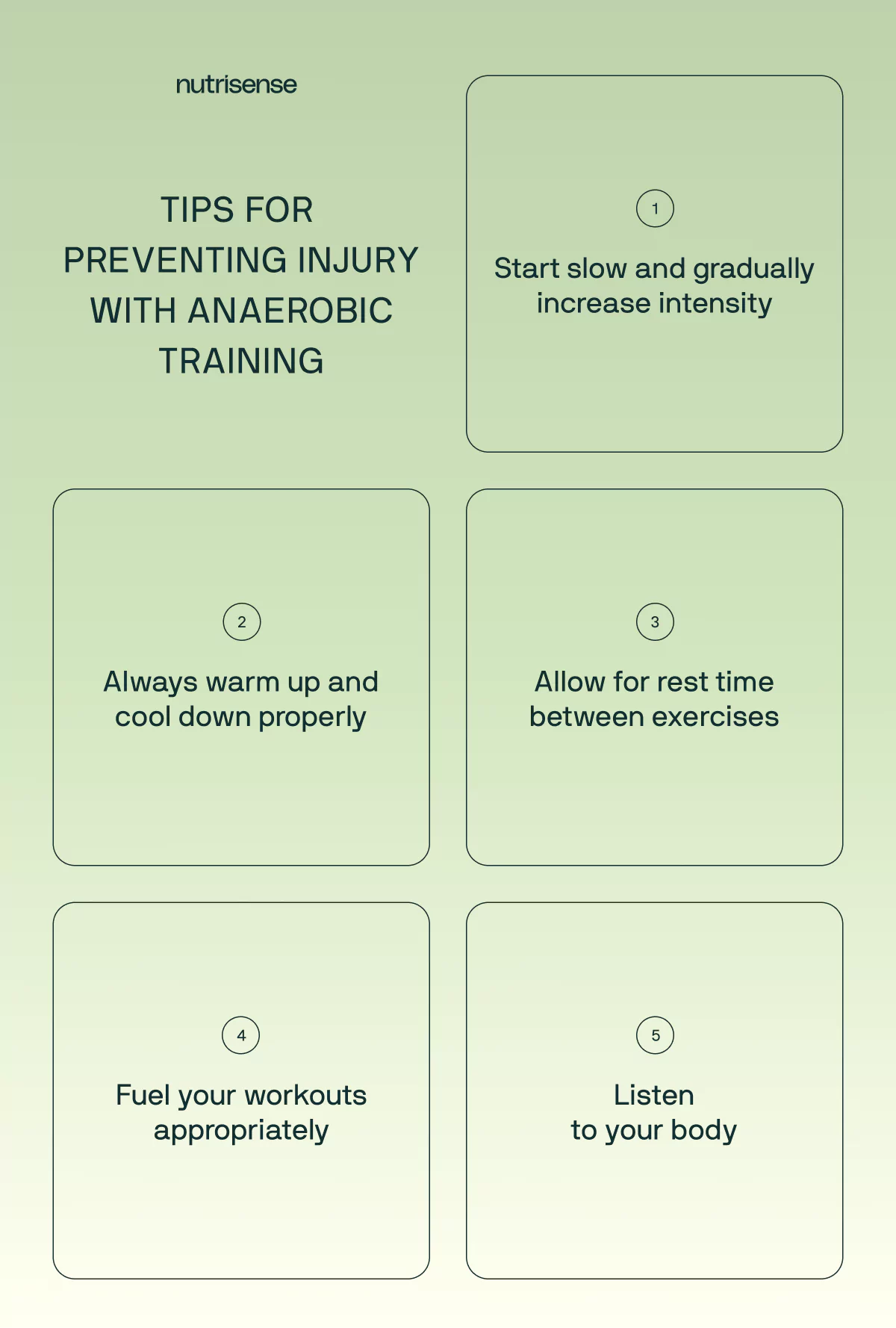 nutrisense

TIPS FOR PREVENTING INJURY WITH ANAEROBIC TRAINING

1

Start slow and gradually increase intensity

2

Always warm up and cool down properly

3

Allow for rest time between exercises

4

Fuel your workouts appropriately

5

Listen to your body